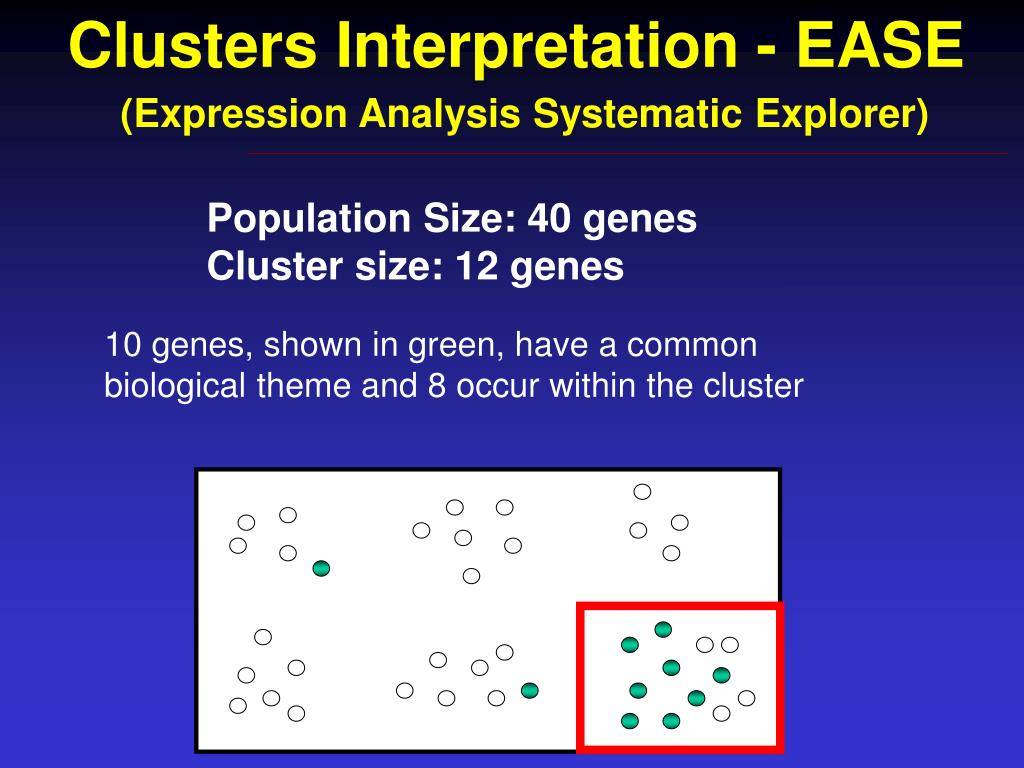 Clusters Interpretation - EASE
(Expression Analysis Systematic Explorer)

Population Size: 40 genes
Cluster size: 12 genes

10 genes, shown in green, have a common biological theme and 8 occur within the cluster